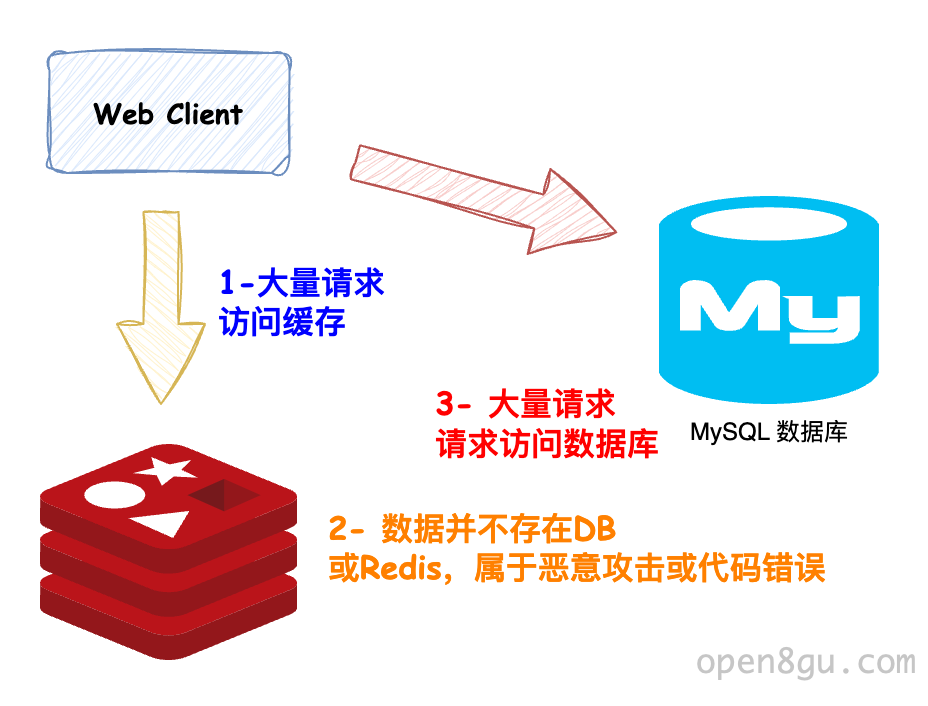 Web Client

1-大量请求
访问缓存

My

MySQL 数据库

3- 大量请求
请求访问数据库

2- 数据并不存在DB
或Redis，属于恶意攻击或代码错误

open8gu.com